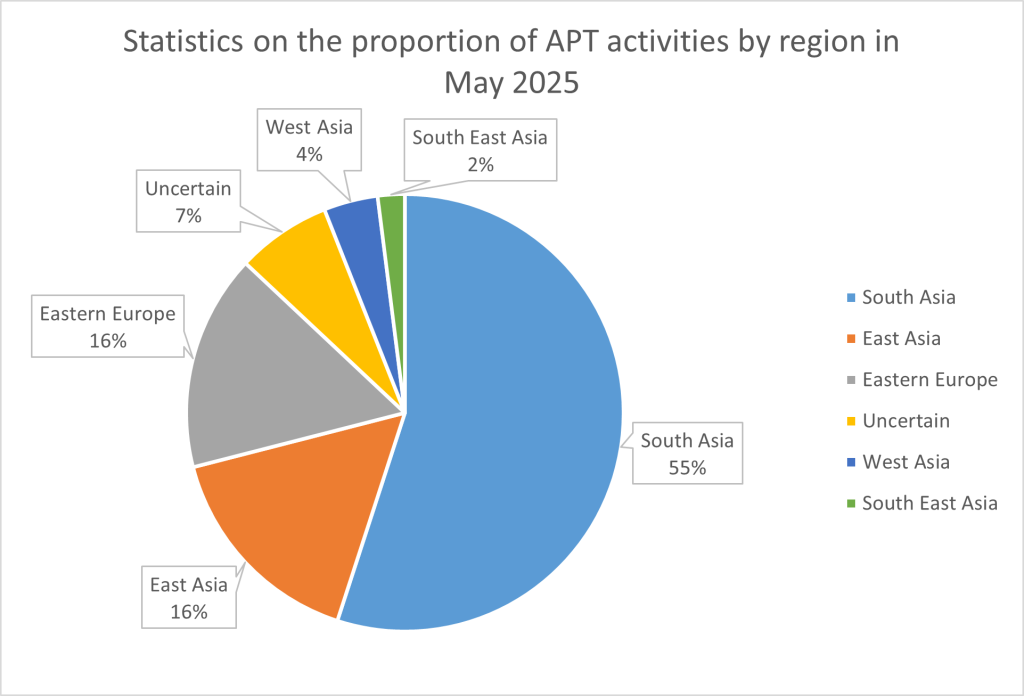 Statistics on the proportion of APT activities by region in May 2025

West Asia
4%

South East Asia
2%

Uncertain
7%

Eastern Europe
16%

South Asia
55%

East Asia
16%

South Asia
East Asia
Eastern Europe
Uncertain
West Asia
South East Asia